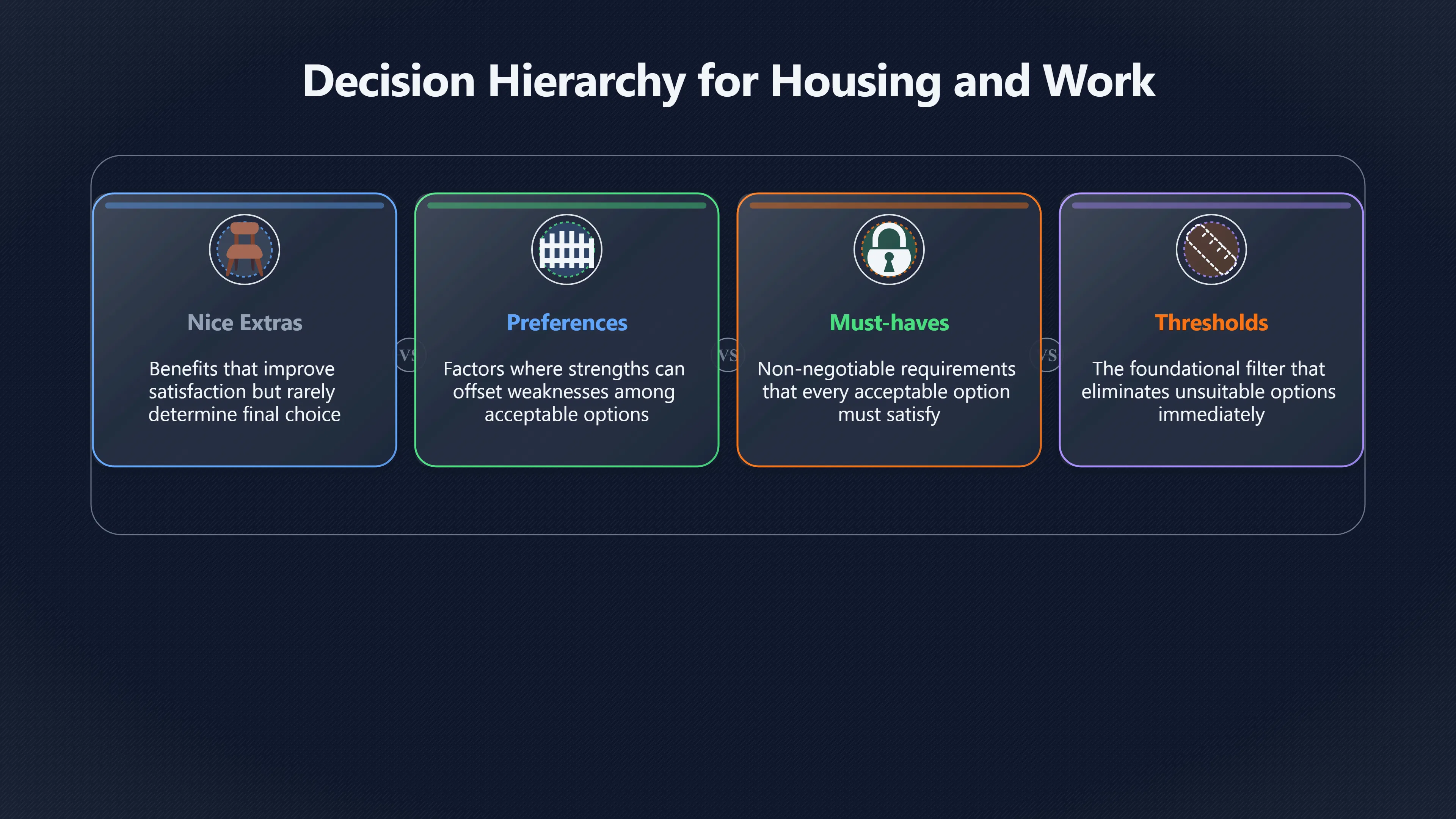 Decision Hierarchy for Housing and Work

Nice Extras

Benefits that improve satisfaction but rarely determine final choice

VS

Preferences

Factors where strengths can offset weaknesses among acceptable options

VS

Must-haves

Non-negotiable requirements that every acceptable option must satisfy

VS

Thresholds

The foundational filter that eliminates unsuitable options immediately